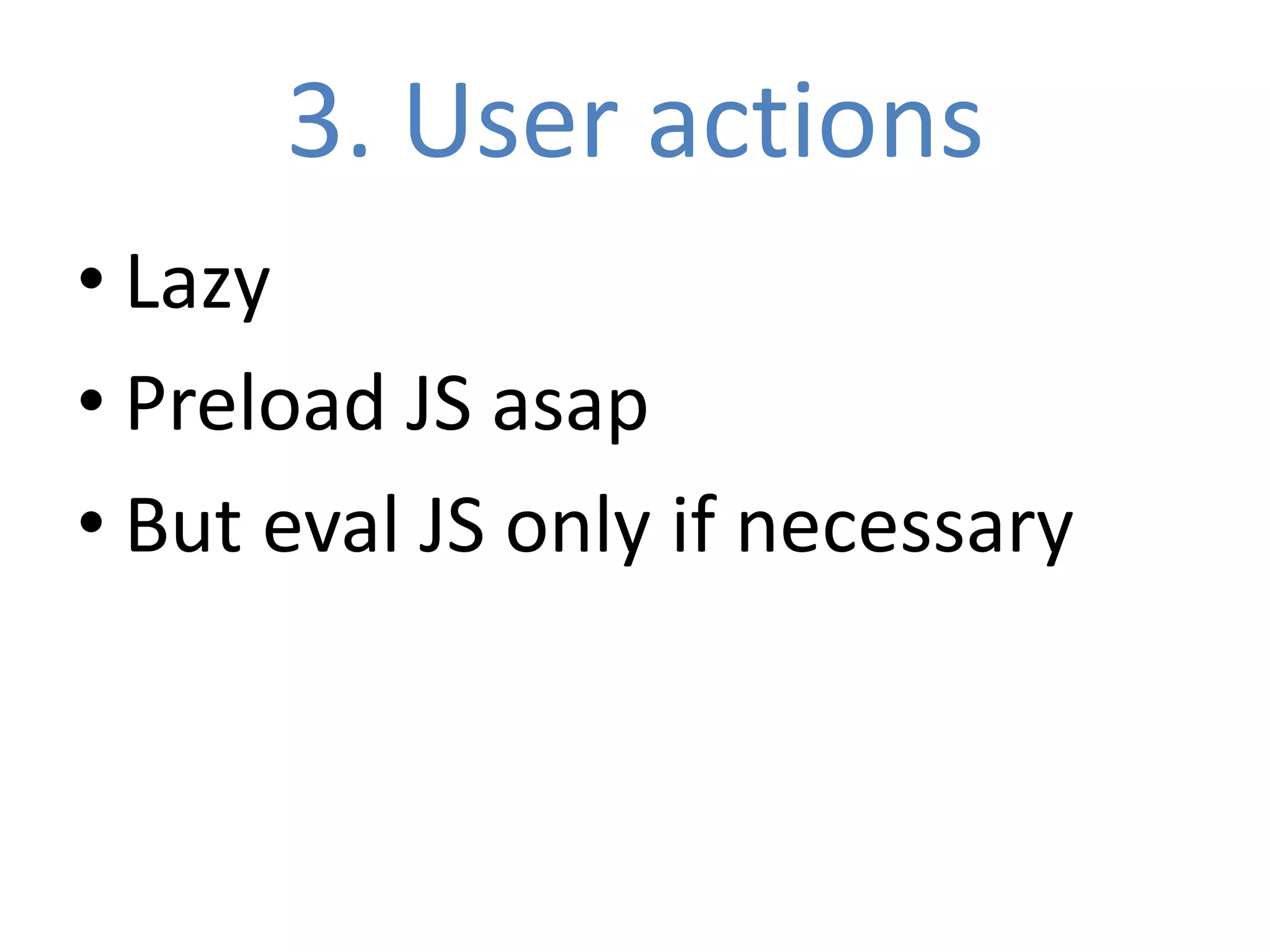 3. User actions

• Lazy
• Preload JS asap
• But eval JS only if necessary